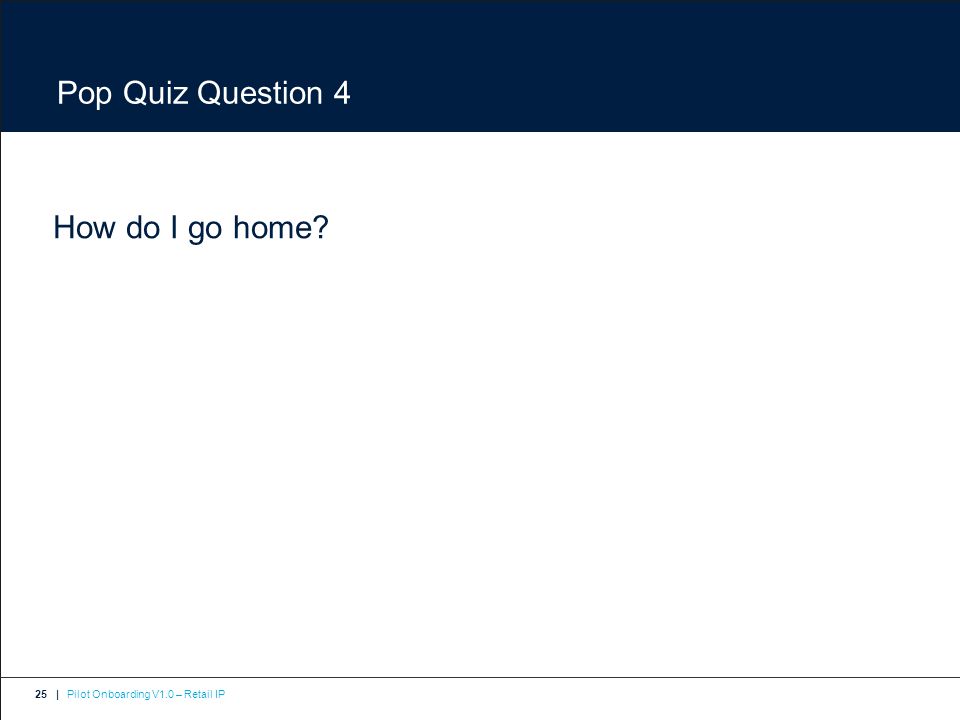 Pop Quiz Question 4

How do I go home?

25 | Pilot Onboarding V1.0 – Retail IP